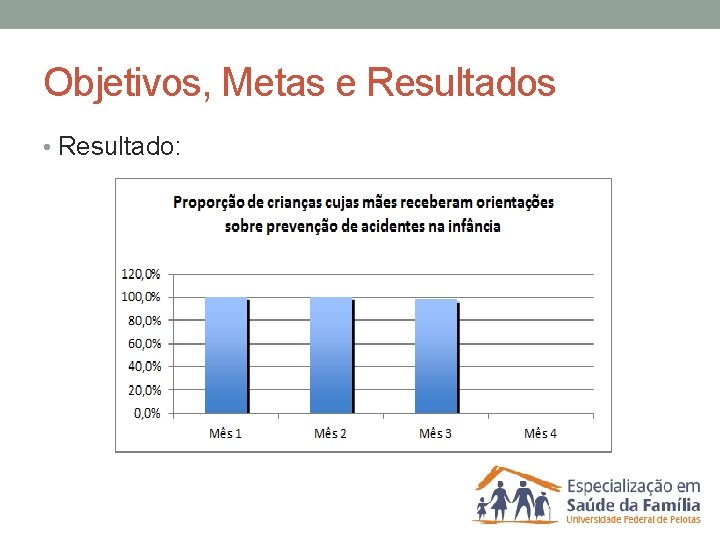 Objetivos, Metas e Resultados

• Resultado:

Proporção de crianças cujas mães receberam orientações sobre prevenção de acidentes na infância

120,0%
100,0%
80,0%
60,0%
40,0%
20,0%
0,0%

Mês 1 Mês 2 Mês 3 Mês 4

Especialização em Saúde da Família
Universidade Federal de Pelotas